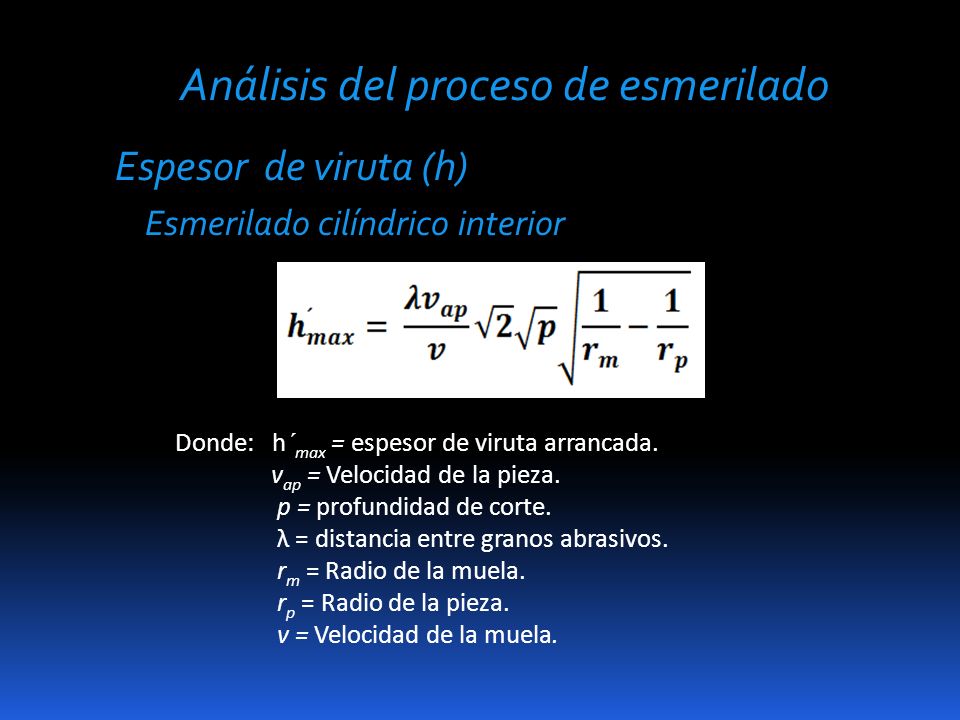 Análisis del proceso de esmerilado

Espesor de viruta (h)

Esmerilado cilíndrico interior

$h'_{max} = \frac{\lambda v_{ap}}{v}\sqrt{2}\sqrt{p}\sqrt{\frac{1}{r_m} - \frac{1}{r_p}}$

Donde: $h'_{max}$ = espesor de viruta arrancada.
$v_{ap}$ = Velocidad de la pieza.
$p$ = profundidad de corte.
$\lambda$ = distancia entre granos abrasivos.
$r_m$ = Radio de la muela.
$r_p$ = Radio de la pieza.
$v$ = Velocidad de la muela.